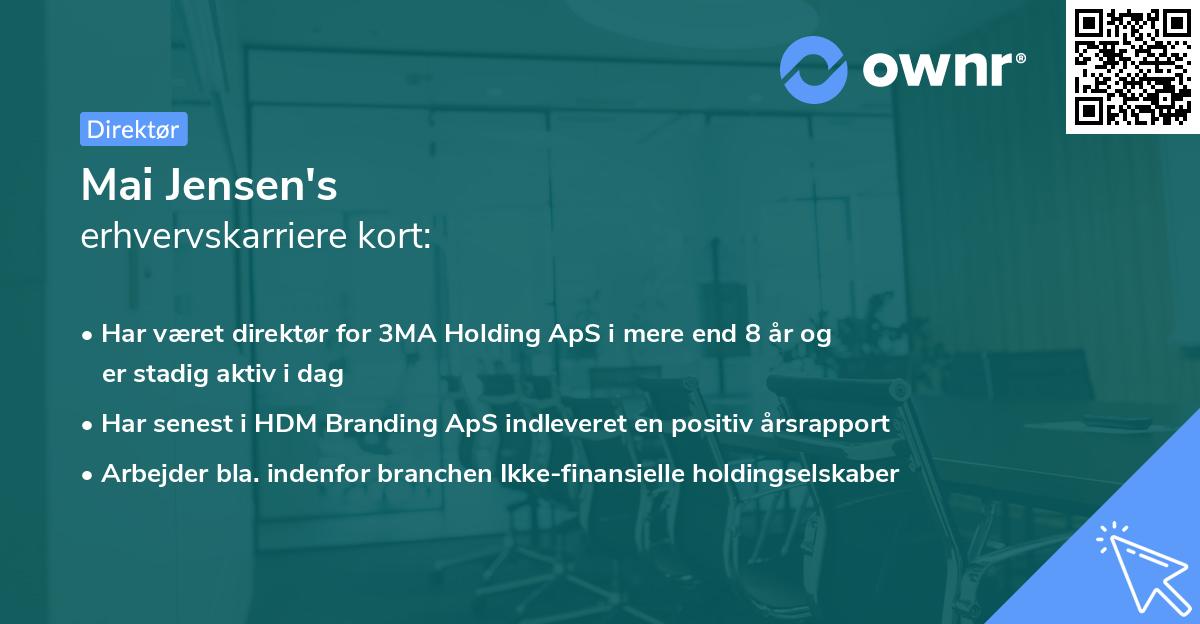 ownr®

Direktør

Mai Jensen's
erhvervskarriere kort:

• Har været direktør for 3MA Holding ApS i mere end 8 år og er stadig aktiv i dag
• Har senest i HDM Branding ApS indleveret en positiv årsrapport
• Arbejder bla. indenfor branchen Ikke-finansielle holdingselskaber